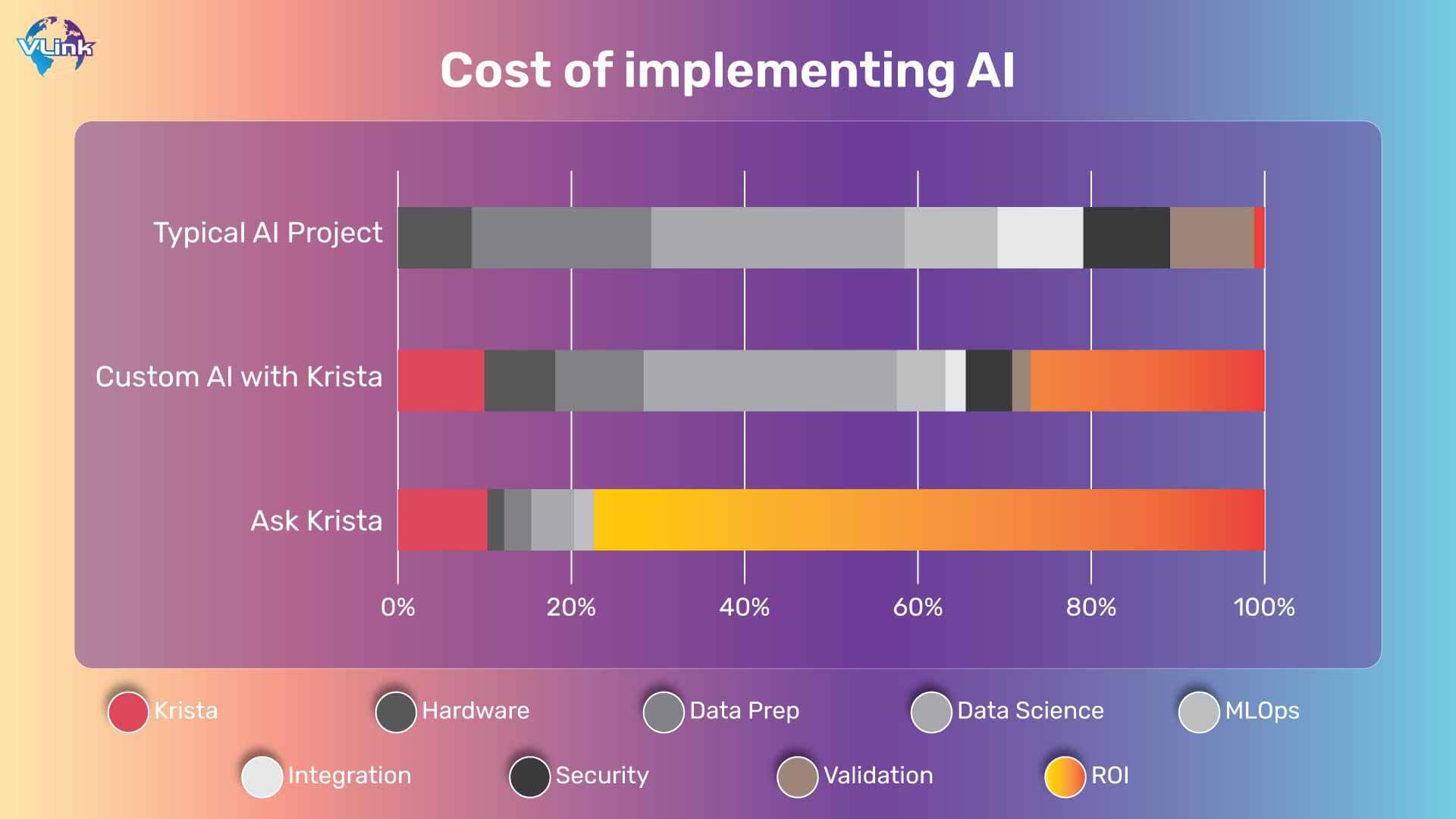 VLink

Cost of implementing AI

Typical AI Project

Custom AI with Krista

Ask Krista

0%
20%
40%
60%
80%
100%

Krista
Hardware
Data Prep
Data Science
MLOps
Integration
Security
Validation
ROI